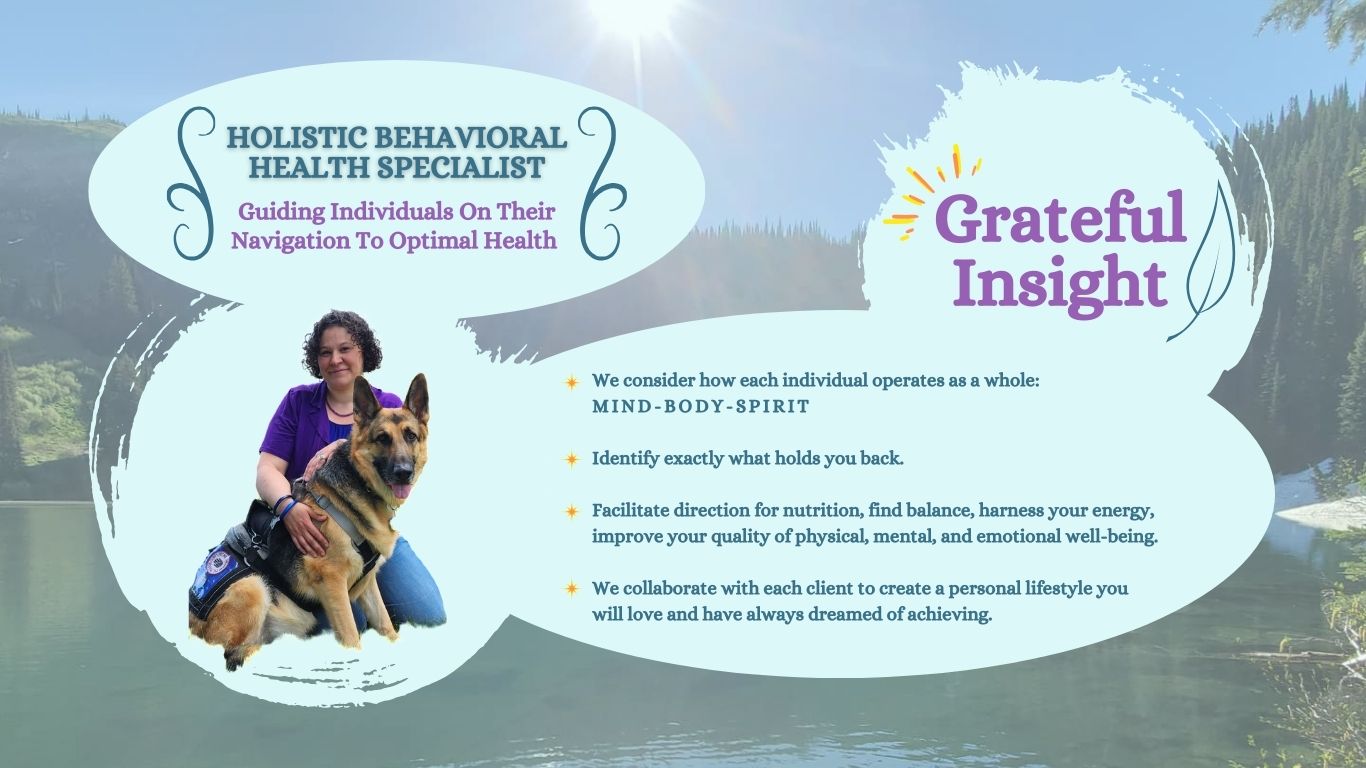 HOLISTIC BEHAVIORAL HEALTH SPECIALIST

Guiding Individuals On Their Navigation To Optimal Health

Grateful Insight

We consider how each individual operates as a whole: MIND-BODY-SPIRIT

Identify exactly what holds you back.

Facilitate direction for nutrition, find balance, harness your energy, improve your quality of physical, mental, and emotional well-being.

We collaborate with each client to create a personal lifestyle you will love and have always dreamed of achieving.